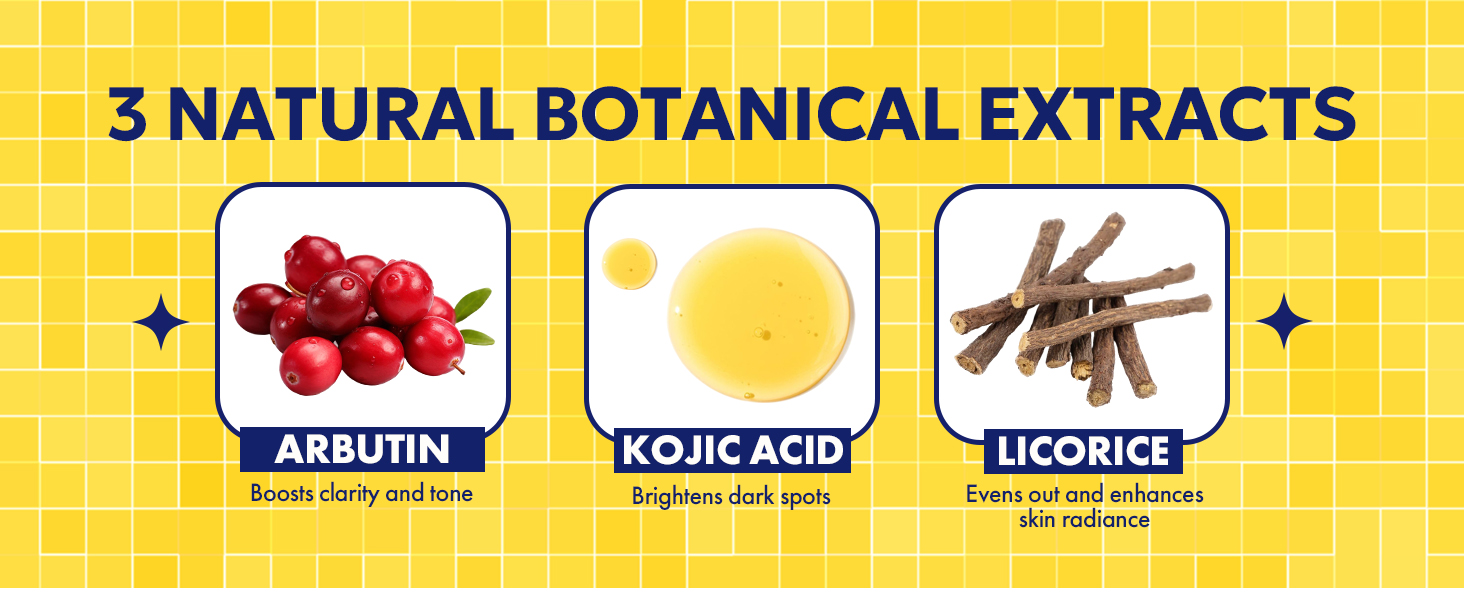 3 NATURAL BOTANICAL EXTRACTS

ARBUTIN
Boosts clarity and tone

KOJIC ACID
Brightens dark spots

LICORICE
Evens out and enhances skin radiance